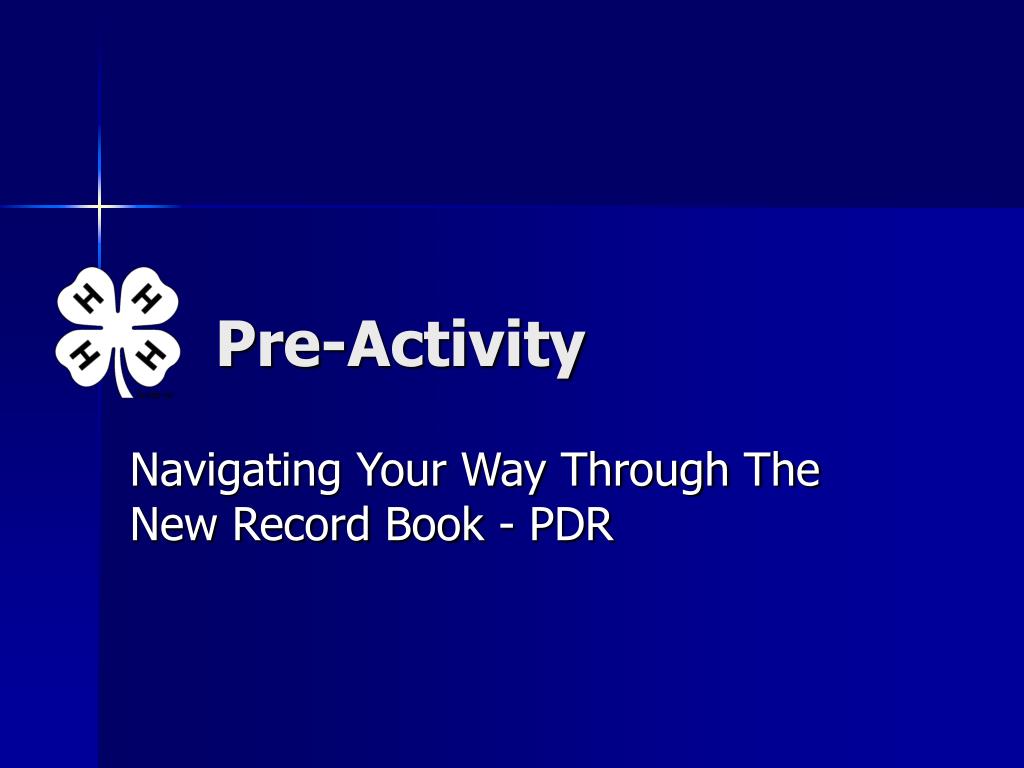 H H H H

Pre-Activity

Navigating Your Way Through The New Record Book - PDR